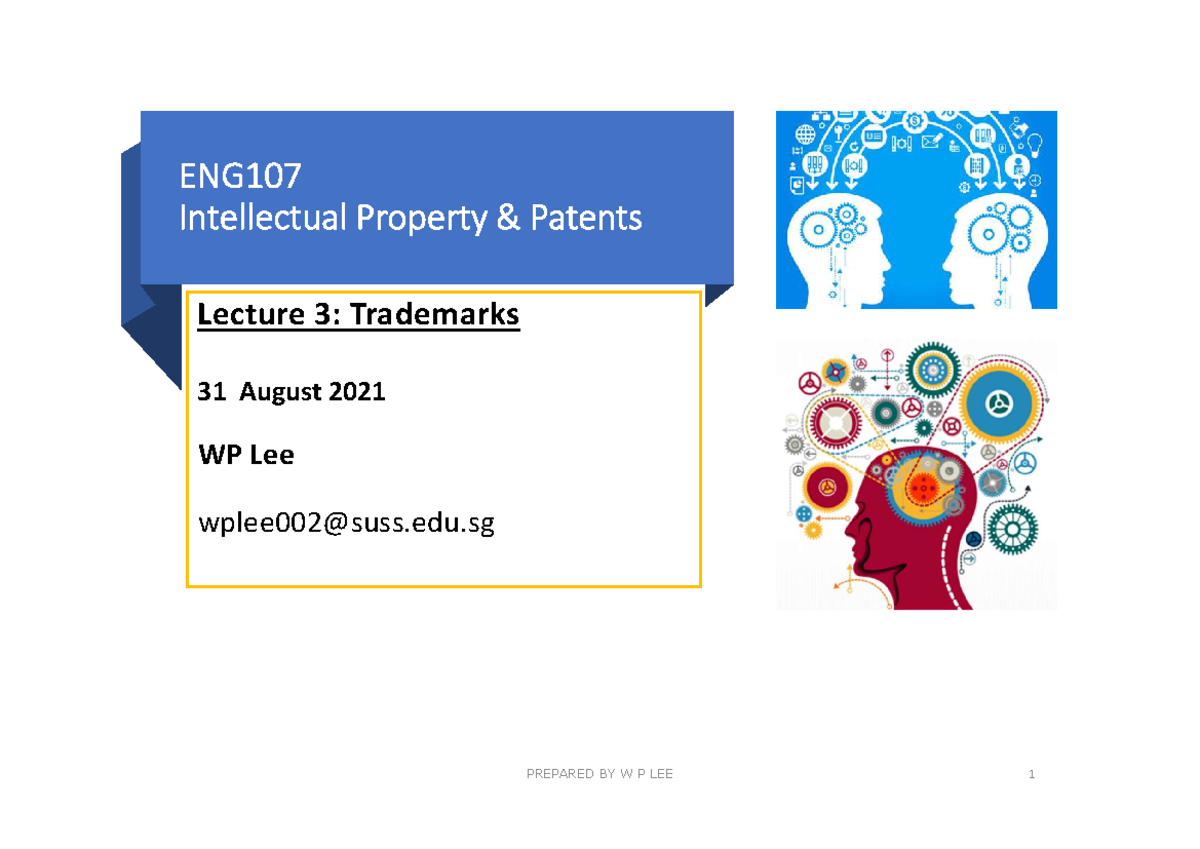 ENG107
Intellectual Property & Patents

Lecture 3: Trademarks

31 August 2021

WP Lee

wplee002@suss.edu.sg

PREPARED BY W P LEE

1